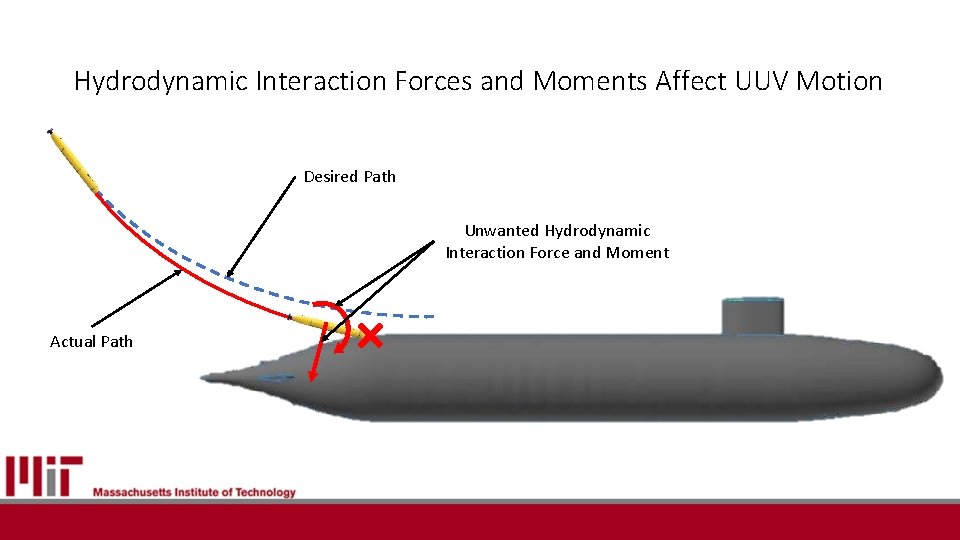 Hydrodynamic Interaction Forces and Moments Affect UUV Motion

Desired Path

Unwanted Hydrodynamic Interaction Force and Moment

Actual Path

MIT

Massachusetts Institute of Technology